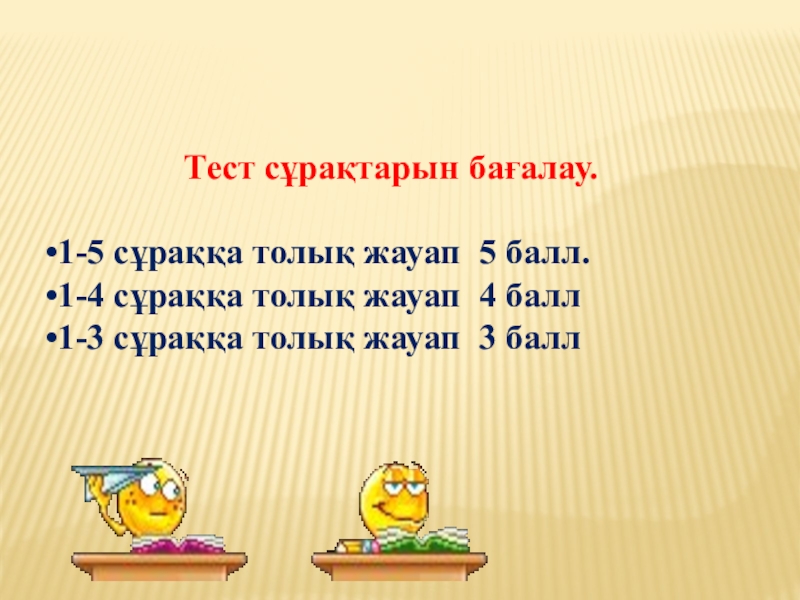 Тест сұрақтарын бағалау.

•1-5 сұраққа толық жауап 5 балл.
•1-4 сұраққа толық жауап 4 балл
•1-3 сұраққа толық жауап 3 балл